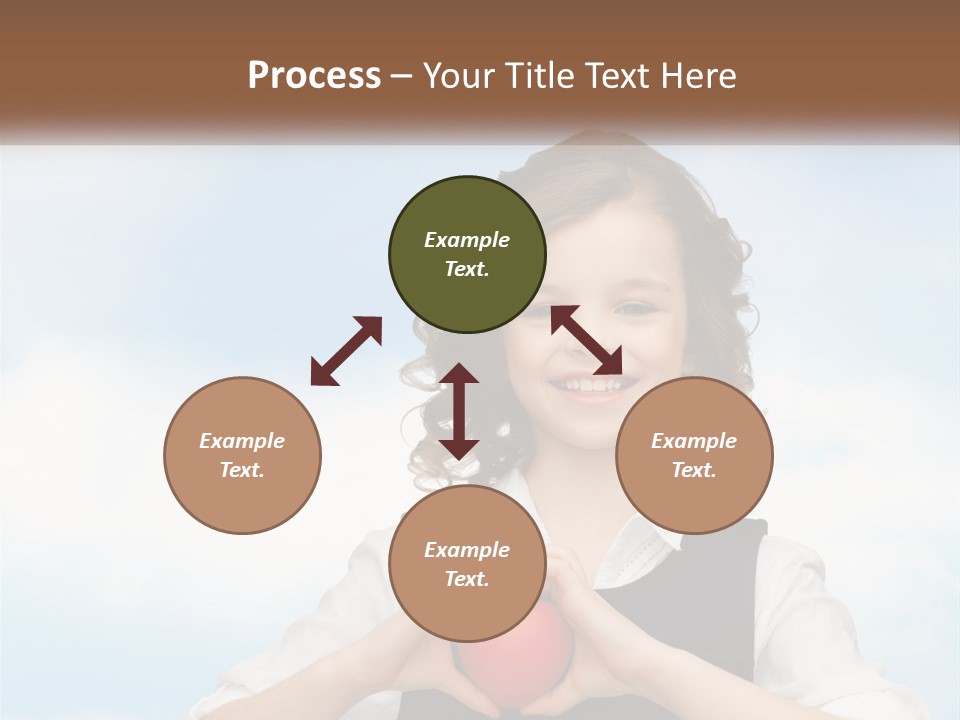 Process – Your Title Text Here

Example Text.

Example Text.

Example Text.

Example Text.